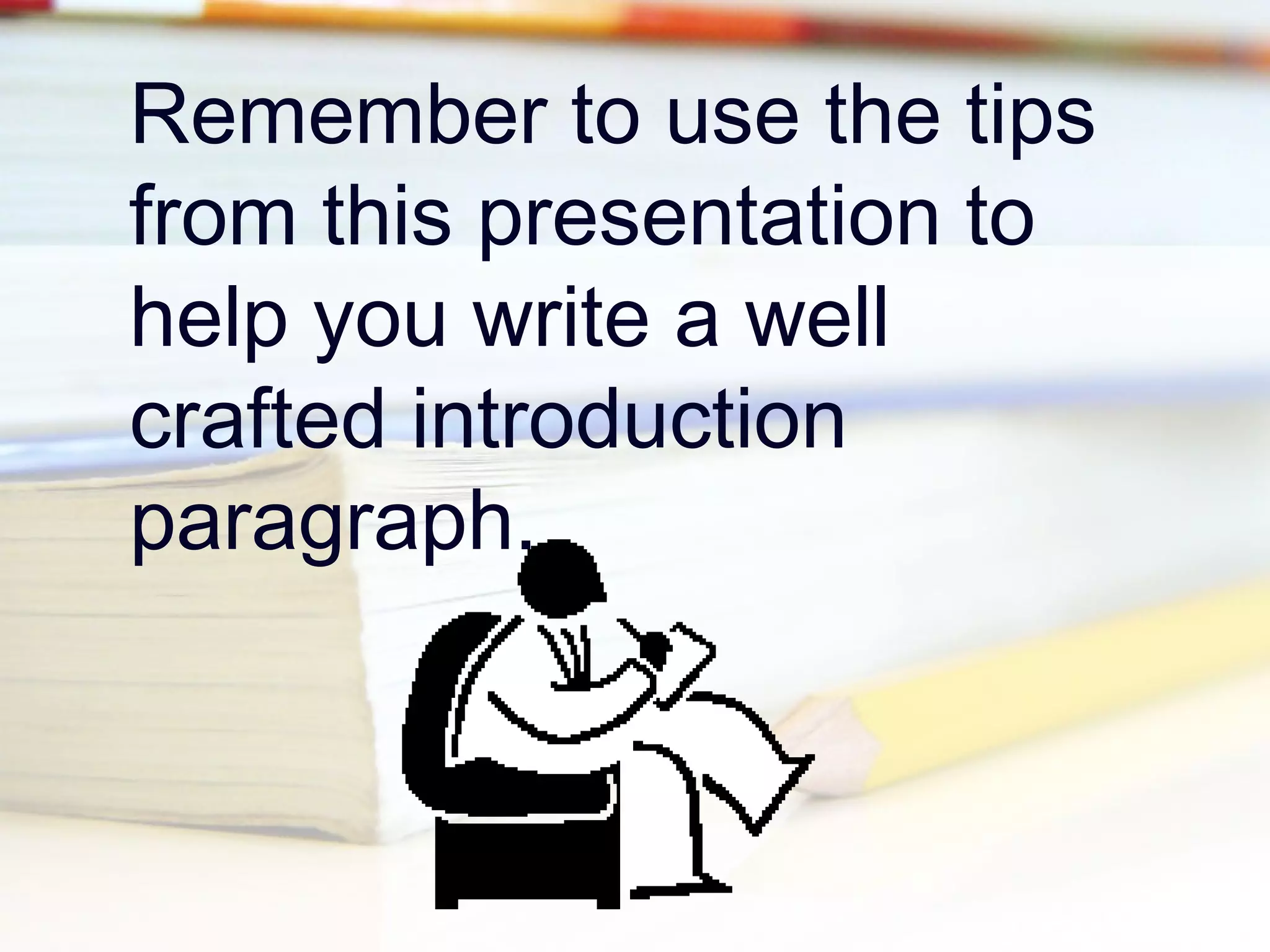 Remember to use the tips from this presentation to help you write a well crafted introduction paragraph.